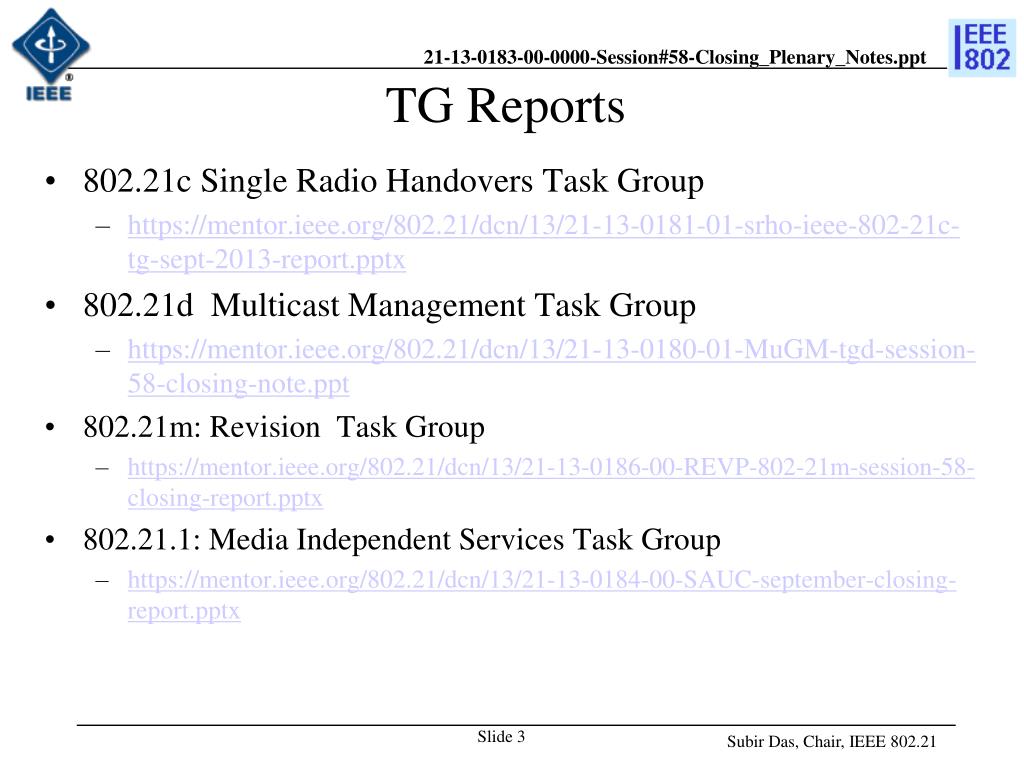 IEEE

21-13-0183-00-0000-Session#58-Closing_Plenary_Notes.ppt

IEEE 802

TG Reports

• 802.21c Single Radio Handovers Task Group
 – https://mentor.ieee.org/802.21/dcn/13/21-13-0181-01-srho-ieee-802-21c-tg-sept-2013-report.pptx
• 802.21d Multicast Management Task Group
 – https://mentor.ieee.org/802.21/dcn/13/21-13-0180-01-MuGM-tgd-session-58-closing-note.ppt
• 802.21m: Revision Task Group
 – https://mentor.ieee.org/802.21/dcn/13/21-13-0186-00-REVP-802-21m-session-58-closing-report.pptx
• 802.21.1: Media Independent Services Task Group
 – https://mentor.ieee.org/802.21/dcn/13/21-13-0184-00-SAUC-september-closing-report.pptx

Slide 3

Subir Das, Chair, IEEE 802.21